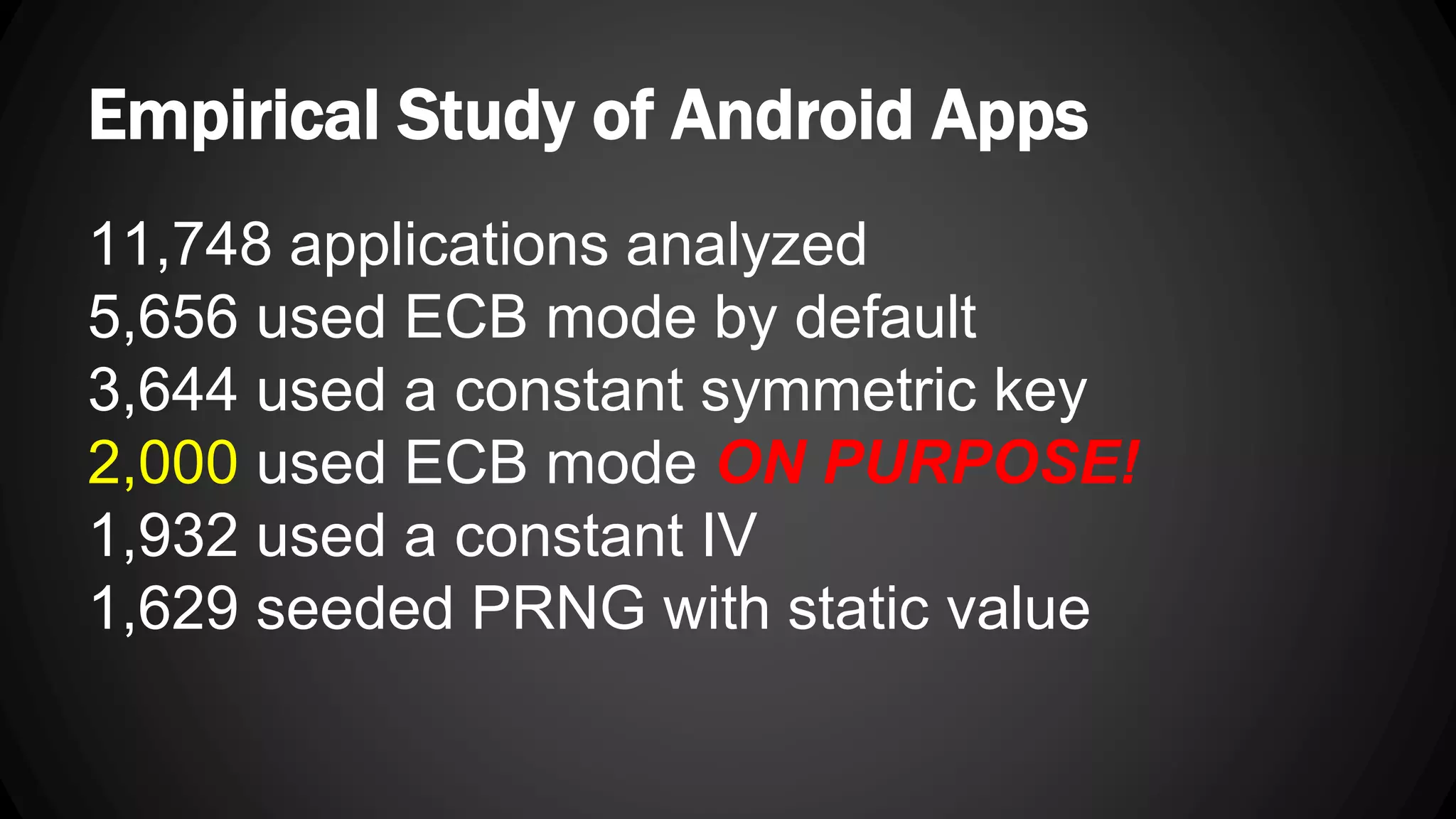 Empirical Study of Android Apps

11,748 applications analyzed
5,656 used ECB mode by default
3,644 used a constant symmetric key
2,000 used ECB mode ON PURPOSE!
1,932 used a constant IV
1,629 seeded PRNG with static value